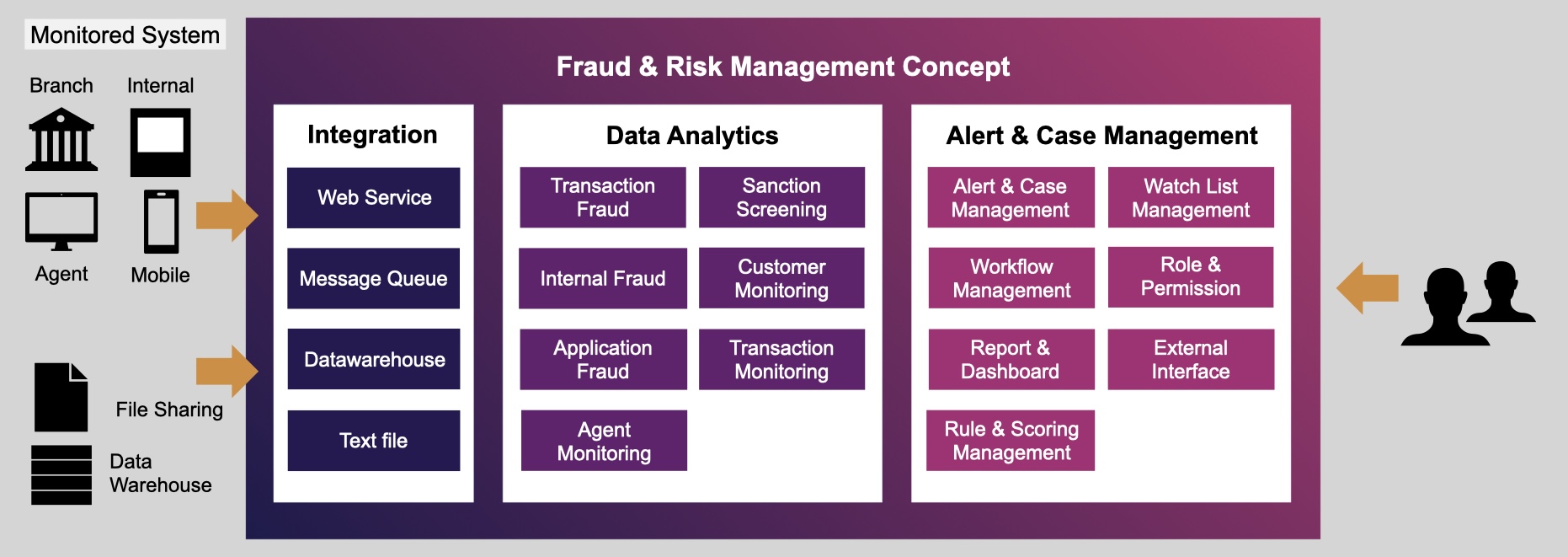 Monitored System

Branch

Internal

Agent

Mobile

File Sharing

Data Warehouse

Fraud & Risk Management Concept

Integration

Web Service

Message Queue

Datawarehouse

Text file

Data Analytics

Transaction Fraud

Sanction Screening

Internal Fraud

Customer Monitoring

Application Fraud

Transaction Monitoring

Agent Monitoring

Alert & Case Management

Alert & Case Management

Watch List Management

Workflow Management

Role & Permission

Report & Dashboard

External Interface

Rule & Scoring Management